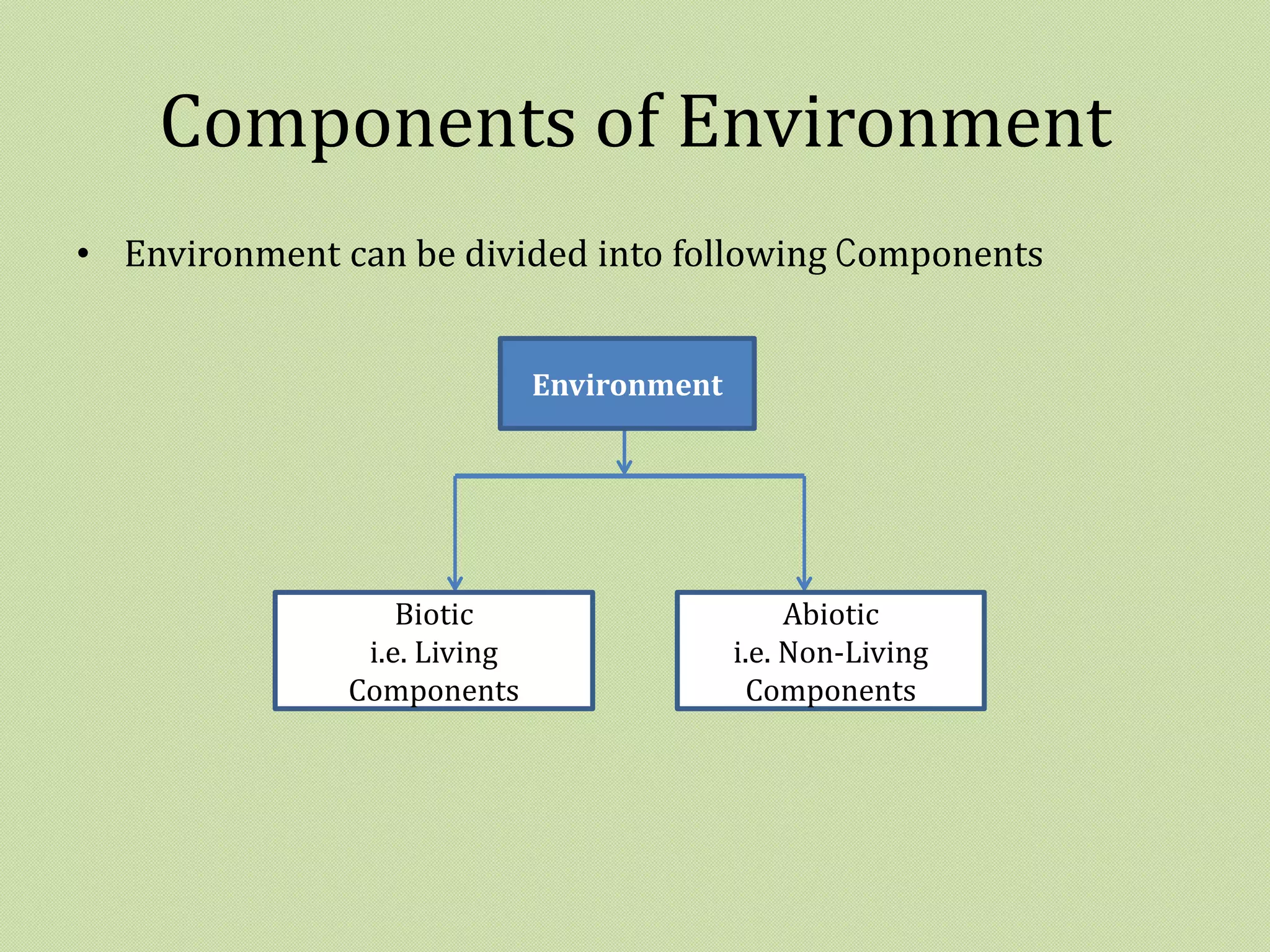 Components of Environment

• Environment can be divided into following Components

Environment

Biotic
i.e. Living
Components

Abiotic
i.e. Non-Living
Components